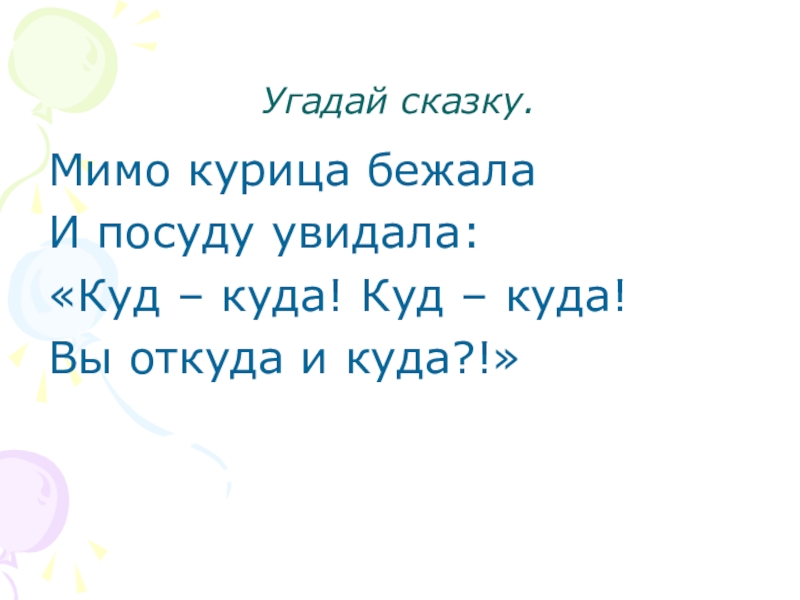 Угадай сказку.

Мимо курица бежала
И посуду увидала:
«Куд – куда! Куд – куда!
Вы откуда и куда?!»